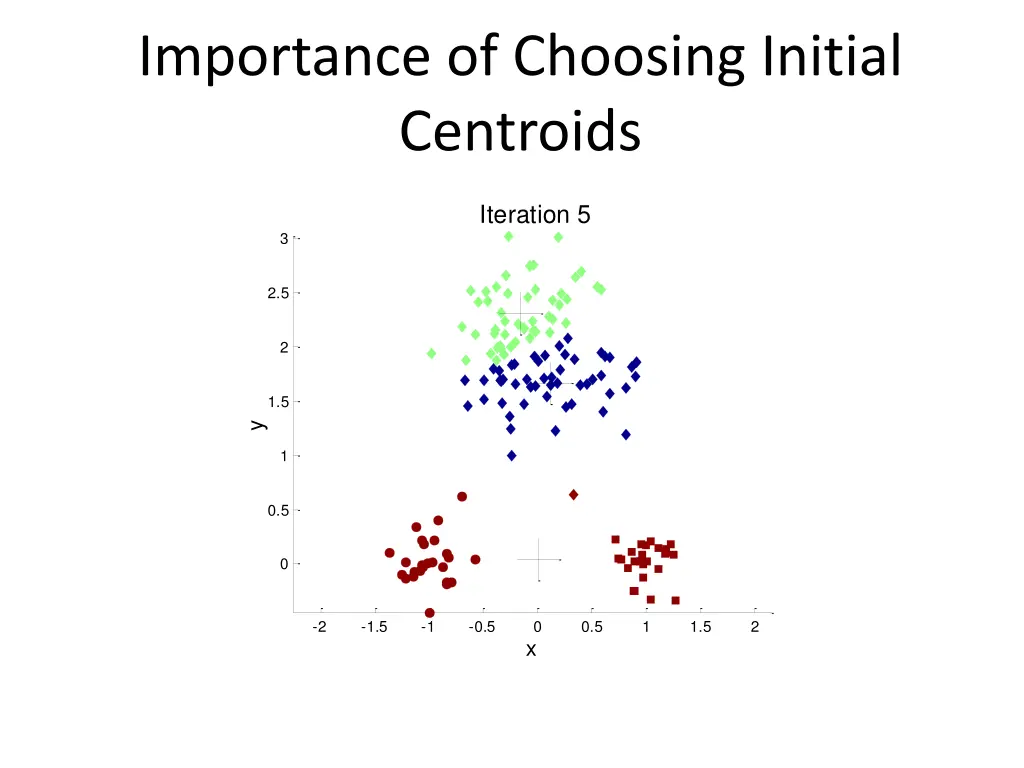 Importance of Choosing Initial Centroids

Iteration 5

3
2.5
2
1.5
1
0.5
0

y

-2 -1.5 -1 -0.5 0 0.5 1 1.5 2

x